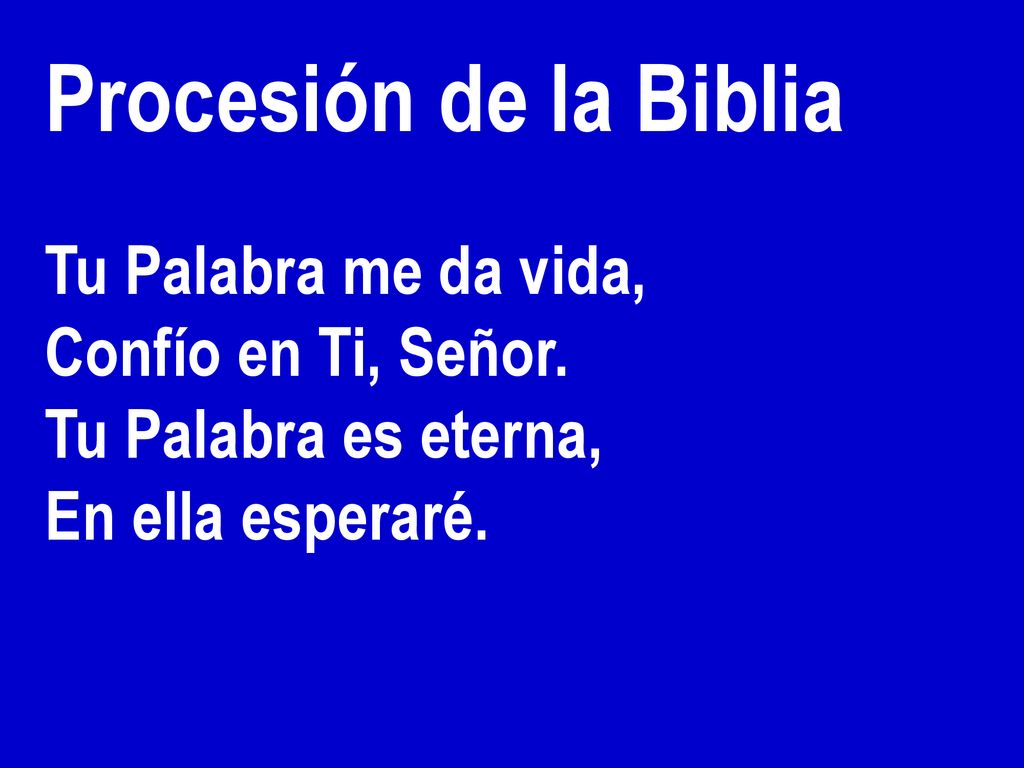 Procesión de la Biblia

Tu Palabra me da vida,
Confío en Ti, Señor.
Tu Palabra es eterna,
En ella esperaré.